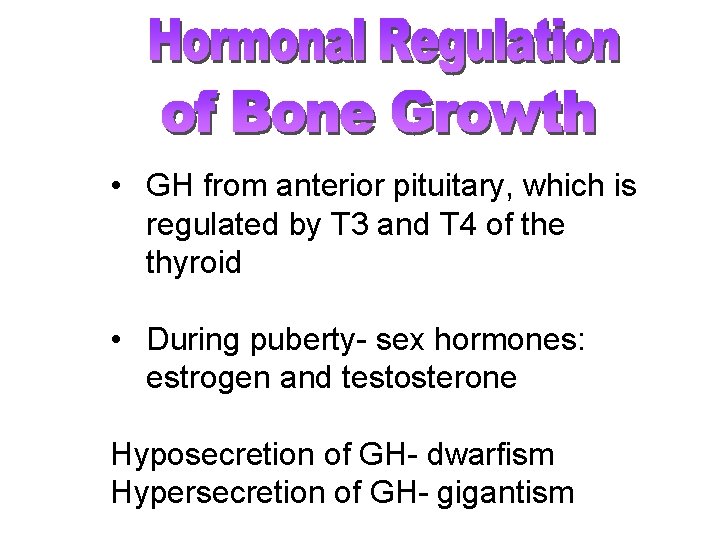 Hormonal Regulation of Bone Growth

• GH from anterior pituitary, which is regulated by T3 and T4 of the thyroid

• During puberty- sex hormones: estrogen and testosterone

Hyposecretion of GH- dwarfism
Hypersecretion of GH- gigantism